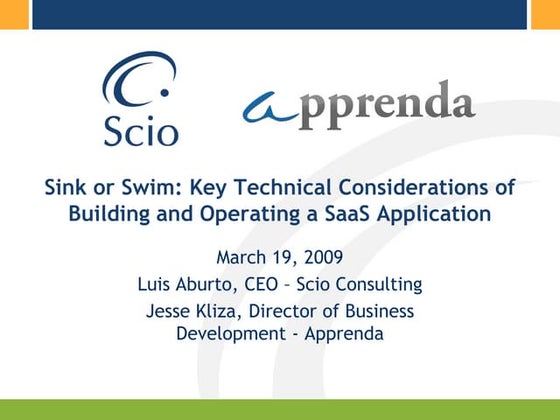 Scio

apprenda

Sink or Swim: Key Technical Considerations of Building and Operating a SaaS Application

March 19, 2009

Luis Aburto, CEO – Scio Consulting

Jesse Kliza, Director of Business Development - Apprenda